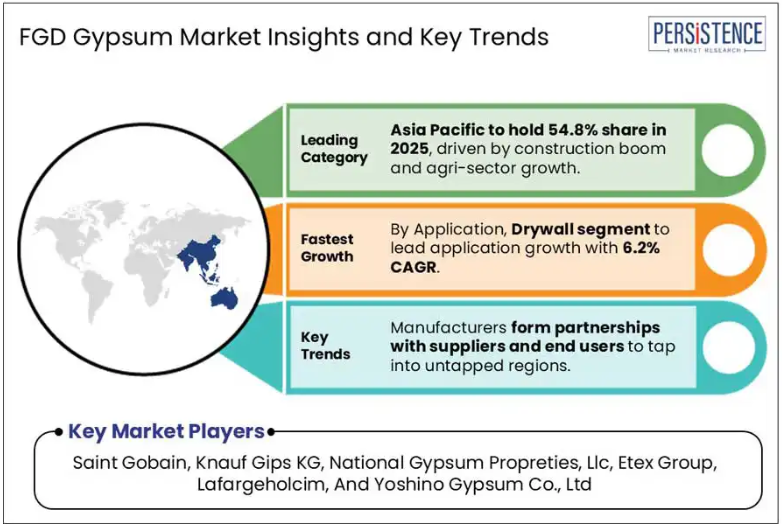 FGD Gypsum Market Insights and Key Trends

PERSISTENCE
MARKET RESEARCH

Leading Category

Asia Pacific to hold 54.8% share in 2025, driven by construction boom and agri-sector growth.

Fastest Growth

By Application, Drywall segment to lead application growth with 6.2% CAGR.

Key Trends

Manufacturers form partnerships with suppliers and end users to tap into untapped regions.

Key Market Players

Saint Gobain, Knauf Gips KG, National Gypsum Propreties, Llc, Etex Group, Lafargeholcim, And Yoshino Gypsum Co., Ltd